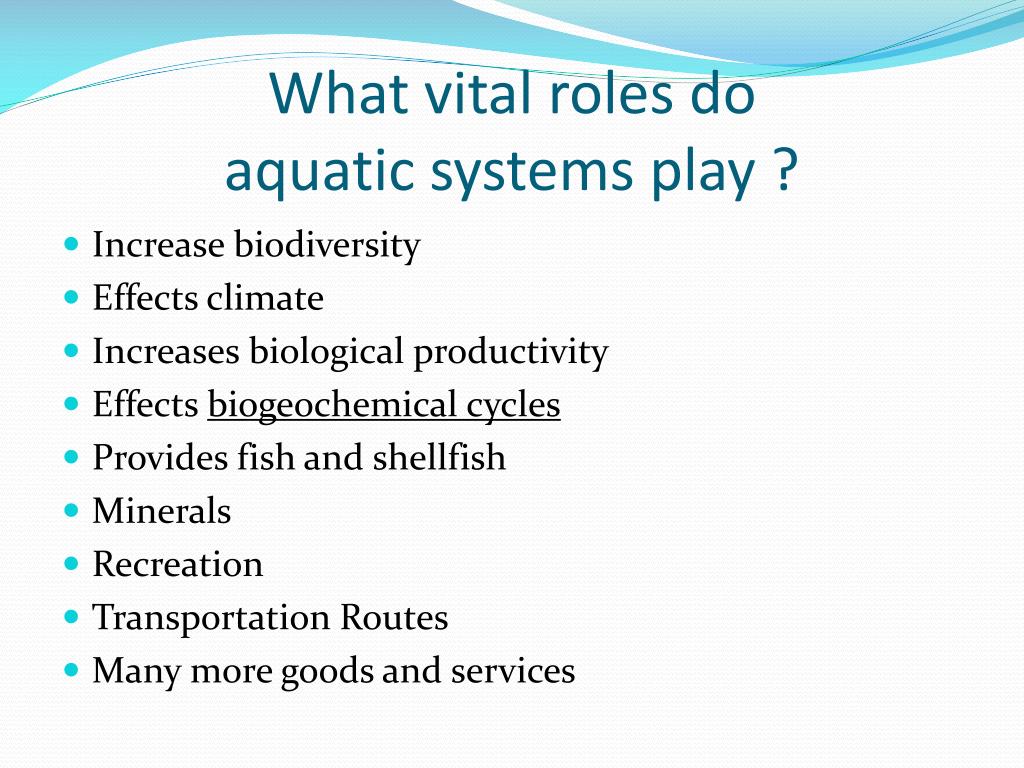 What vital roles do aquatic systems play ?

- Increase biodiversity
- Effects climate
- Increases biological productivity
- Effects biogeochemical cycles
- Provides fish and shellfish
- Minerals
- Recreation
- Transportation Routes
- Many more goods and services